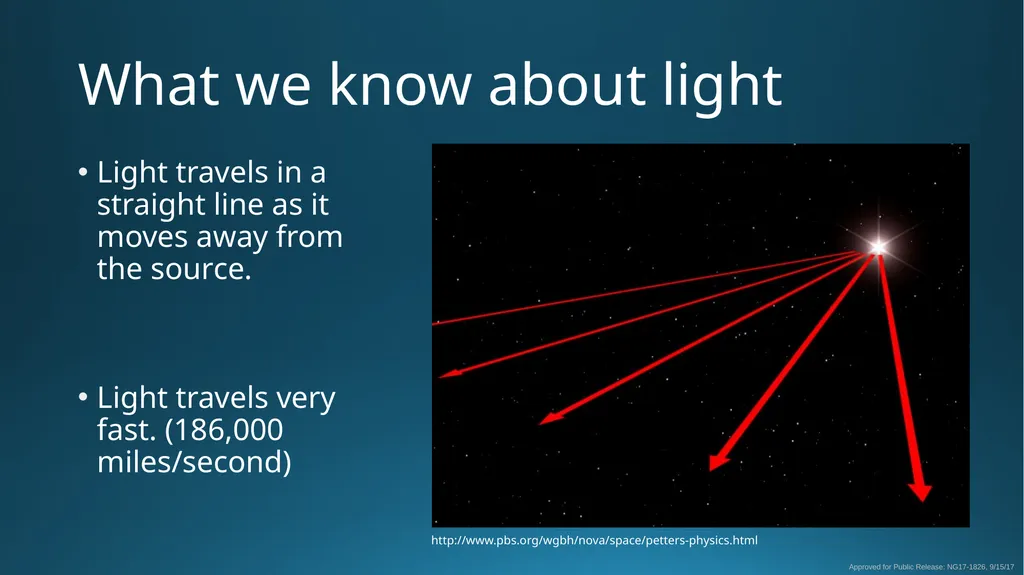 What we know about light

• Light travels in a straight line as it moves away from the source.

• Light travels very fast. (186,000 miles/second)

http://www.pbs.org/wgbh/nova/space/petters-physics.html

Approved for Public Release: NG17-1826, 9/15/17